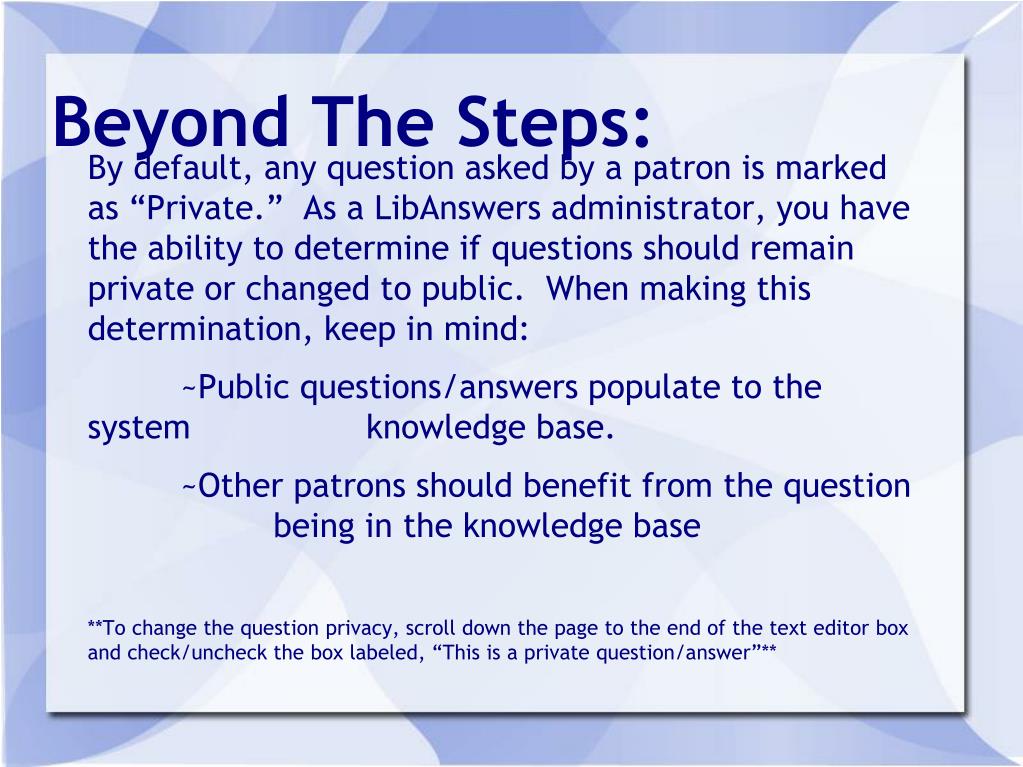 Beyond The Steps:

By default, any question asked by a patron is marked as “Private.” As a LibAnswers administrator, you have the ability to determine if questions should remain private or changed to public. When making this determination, keep in mind:

~Public questions/answers populate to the system knowledge base.

~Other patrons should benefit from the question being in the knowledge base

**To change the question privacy, scroll down the page to the end of the text editor box and check/uncheck the box labeled, “This is a private question/answer”**